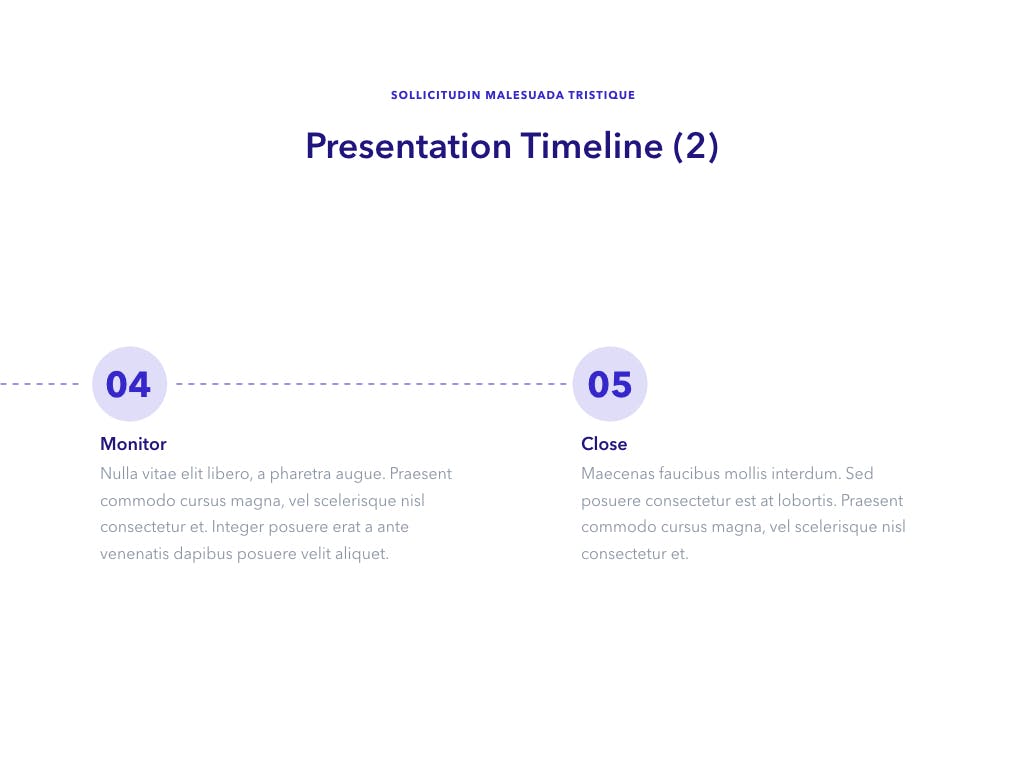 SOLLICITUDIN MALESUADA TRISTIQUE

Presentation Timeline (2)

04

Monitor

Nulla vitae elit libero, a pharetra augue. Praesent commodo cursus magna, vel scelerisque nisl consectetur et. Integer posuere erat a ante venenatis dapibus posuere velit aliquet.

05

Close

Maecenas faucibus mollis interdum. Sed posuere consectetur est at lobortis. Praesent commodo cursus magna, vel scelerisque nisl consectetur et.